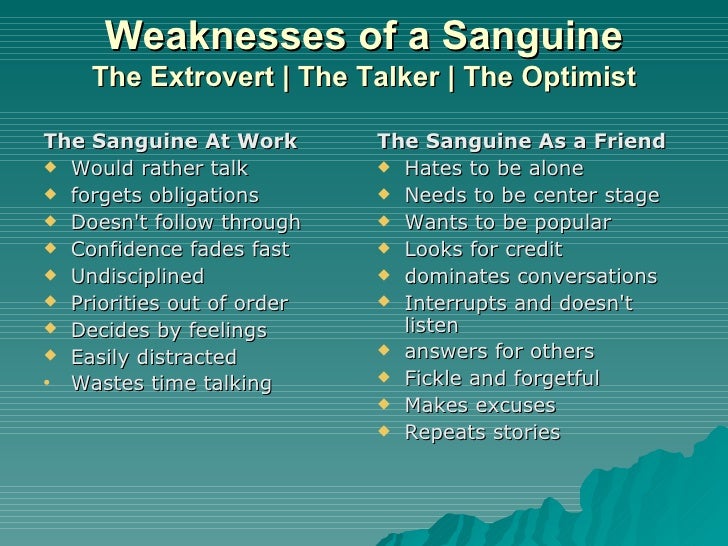 Weaknesses of a Sanguine
The Extrovert | The Talker | The Optimist

The Sanguine At Work
- Would rather talk
- forgets obligations
- Doesn't follow through
- Confidence fades fast
- Undisciplined
- Priorities out of order
- Decides by feelings
- Easily distracted
- Wastes time talking

The Sanguine As a Friend
- Hates to be alone
- Needs to be center stage
- Wants to be popular
- Looks for credit
- dominates conversations
- Interrupts and doesn't listen
- answers for others
- Fickle and forgetful
- Makes excuses
- Repeats stories